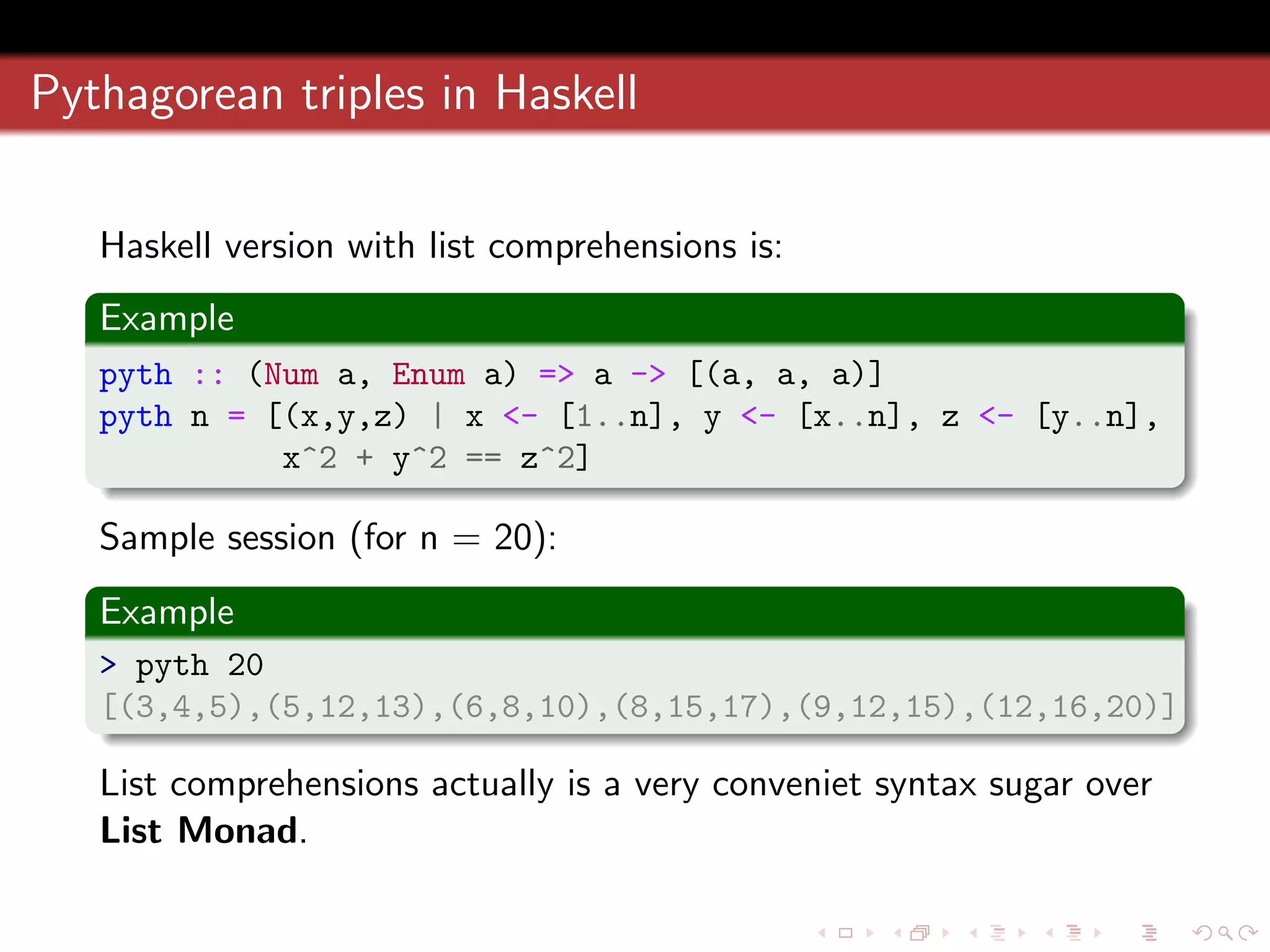 Pythagorean triples in Haskell

Haskell version with list comprehensions is:

Example

pyth :: (Num a, Enum a) => a -> [(a, a, a)]
pyth n = [(x,y,z) | x <- [1..n], y <- [x..n], z <- [y..n],
          x^2 + y^2 == z^2]

Sample session (for n = 20):

Example

> pyth 20
[(3,4,5),(5,12,13),(6,8,10),(8,15,17),(9,12,15),(12,16,20)]

List comprehensions actually is a very conveniet syntax sugar over **List Monad**.